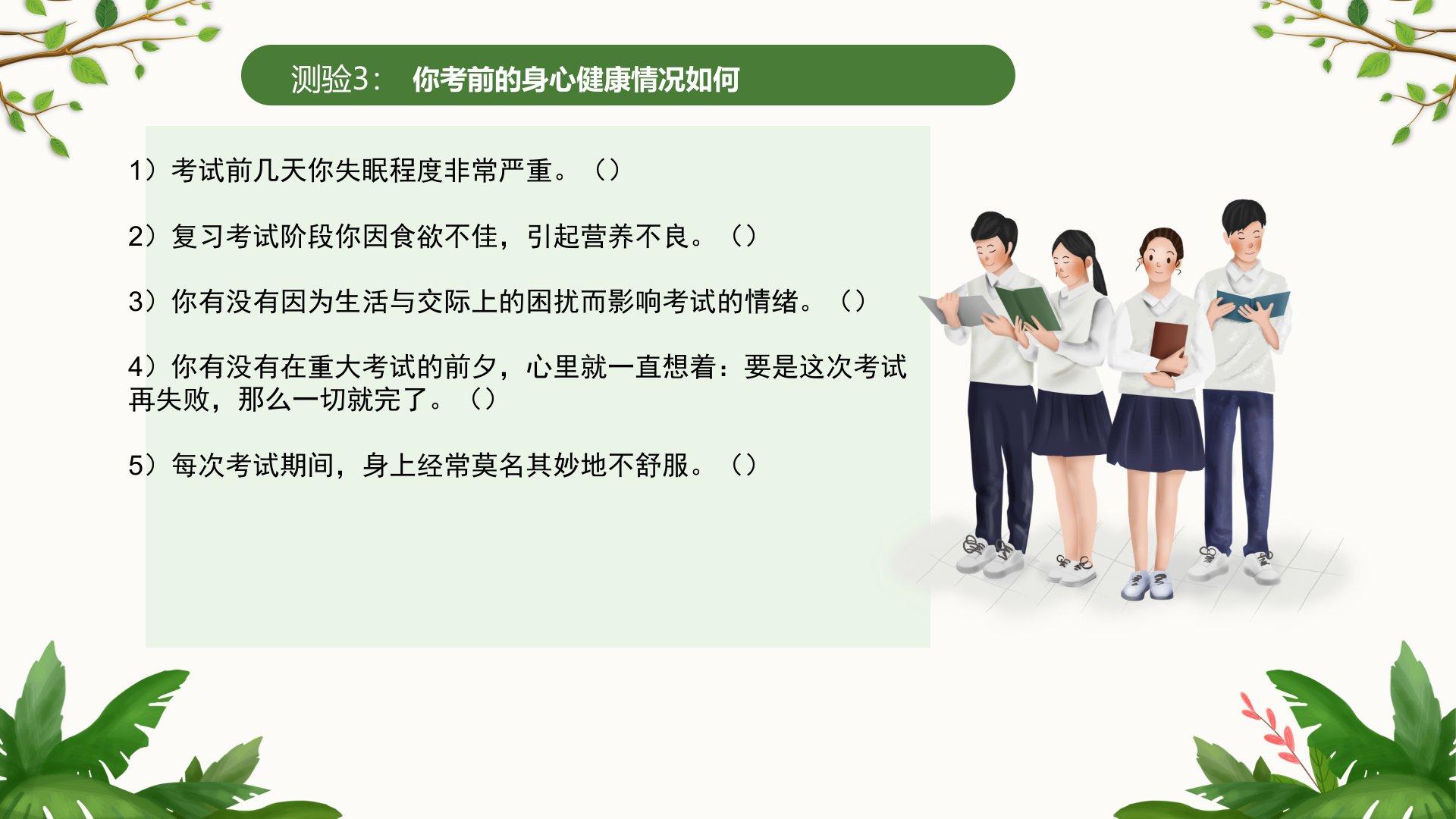 测验3： 你考前的身心健康情况如何

1）考试前几天你失眠程度非常严重。（）

2）复习考试阶段你因食欲不佳，引起营养不良。（）

3）你有没有因为生活与交际上的困扰而影响考试的情绪。（）

4）你有没有在重大考试的前夕，心里就一直想着：要是这次考试再失败，那么一切就完了。（）

5）每次考试期间，身上经常莫名其妙地不舒服。（）